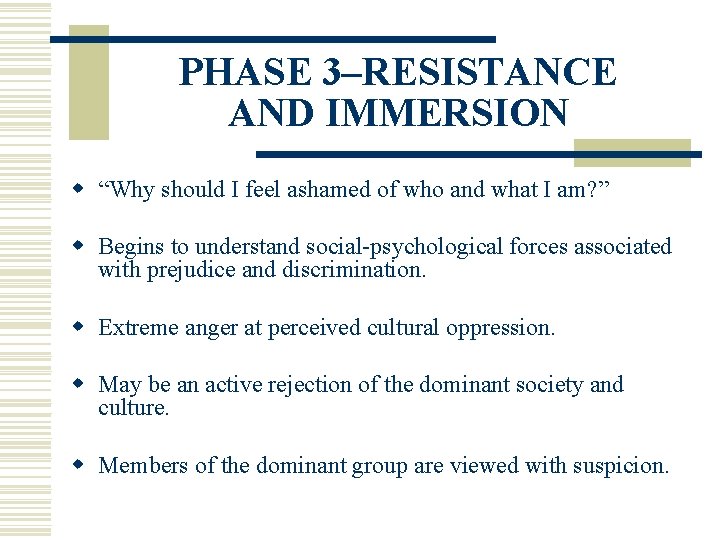 PHASE 3–RESISTANCE AND IMMERSION

- “Why should I feel ashamed of who and what I am?”
- Begins to understand social-psychological forces associated with prejudice and discrimination.
- Extreme anger at perceived cultural oppression.
- May be an active rejection of the dominant society and culture.
- Members of the dominant group are viewed with suspicion.